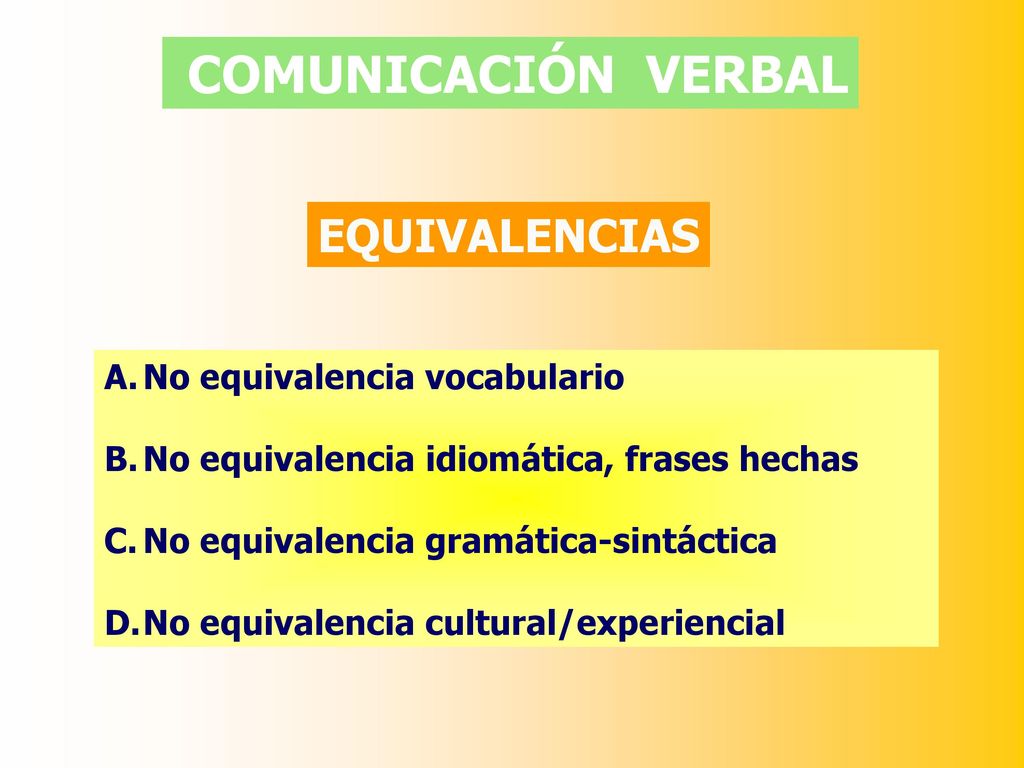 COMUNICACIÓN VERBAL

EQUIVALENCIAS

A. No equivalencia vocabulario

B. No equivalencia idiomática, frases hechas

C. No equivalencia gramática-sintáctica

D. No equivalencia cultural/experiencial